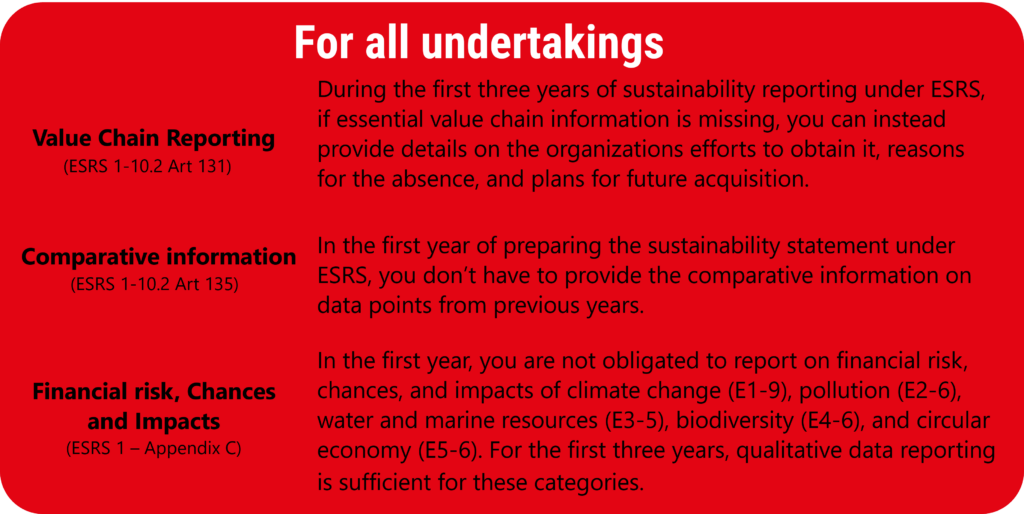 For all undertakings

Value Chain Reporting
(ESRS 1-10.2 Art 131)

During the first three years of sustainability reporting under ESRS, if essential value chain information is missing, you can instead provide details on the organizations efforts to obtain it, reasons for the absence, and plans for future acquisition.

Comparative information
(ESRS 1-10.2 Art 135)

In the first year of preparing the sustainability statement under ESRS, you don't have to provide the comparative information on data points from previous years.

Financial risk, Chances and Impacts
(ESRS 1 – Appendix C)

In the first year, you are not obligated to report on financial risk, chances, and impacts of climate change (E1-9), pollution (E2-6), water and marine resources (E3-5), biodiversity (E4-6), and circular economy (E5-6). For the first three years, qualitative data reporting is sufficient for these categories.